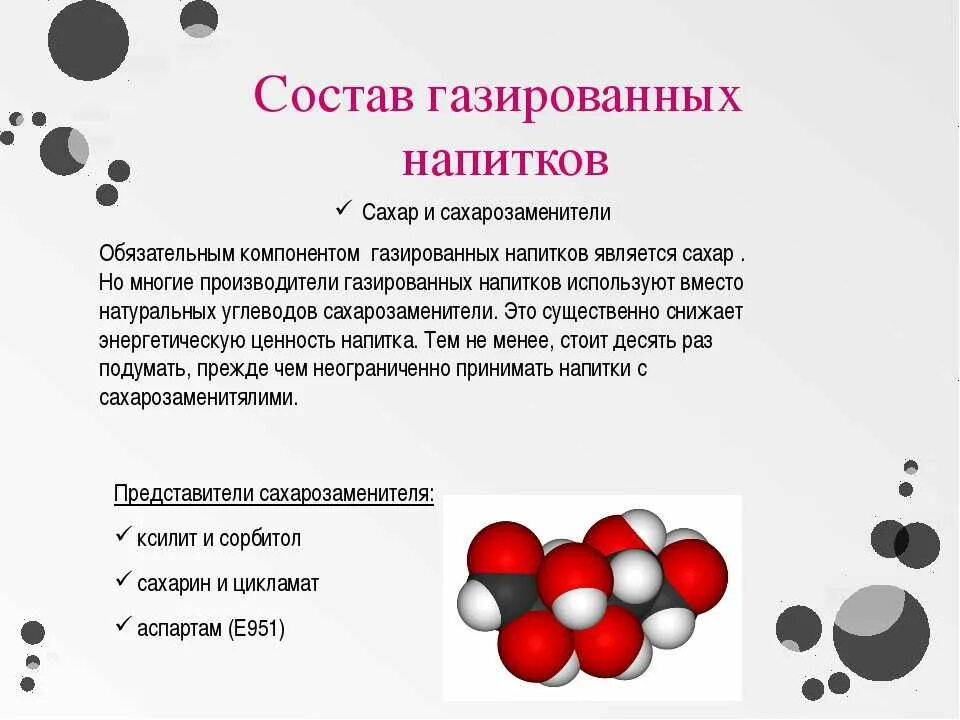 Состав газированных напитков

✓ Сахар и сахарозаменители

Обязательным компонентом газированных напитков является сахар . Но многие производители газированных напитков используют вместо натуральных углеводов сахарозаменители. Это существенно снижает энергетическую ценность напитка. Тем не менее, стоит десять раз подумать, прежде чем неограниченно принимать напитки с сахарозаменитялими.

Представители сахарозаменителя:

✓ ксилит и сорбитол

✓ сахарин и цикламат

✓ аспартам (Е951)